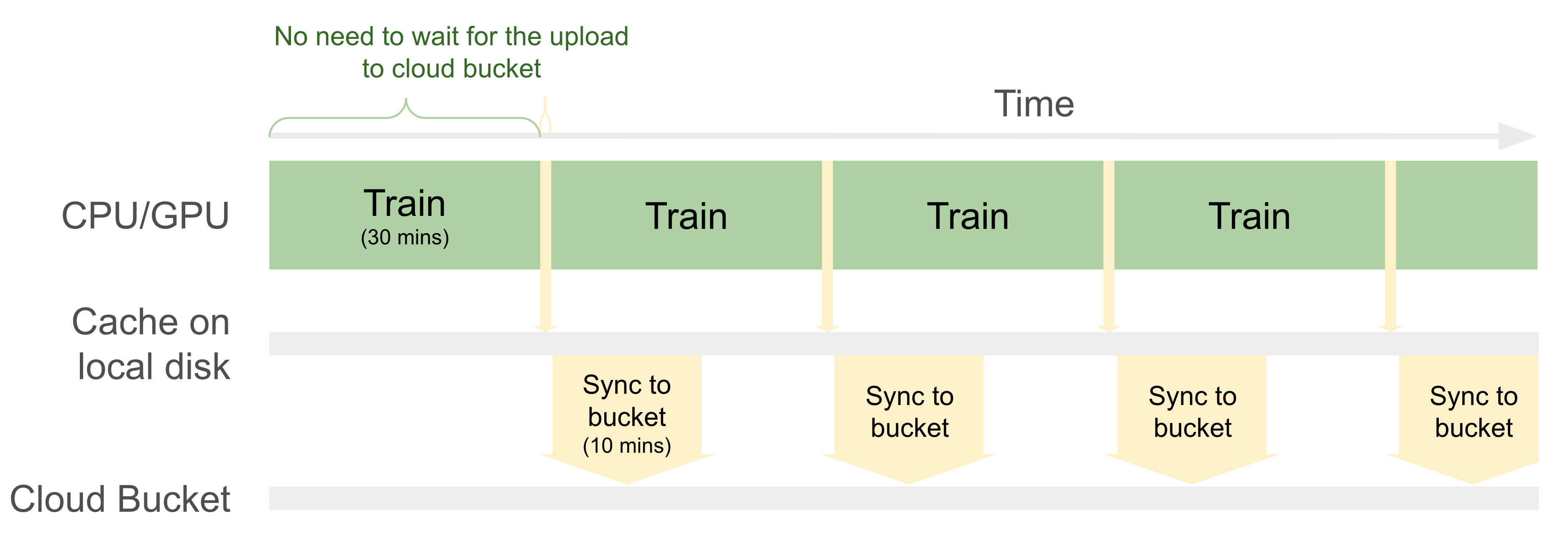 No need to wait for the upload to cloud bucket

Time

CPU/GPU

Train
(30 mins)

Train

Train

Train

Cache on local disk

Sync to bucket
(10 mins)

Sync to bucket

Sync to bucket

Sync to bucket

Cloud Bucket